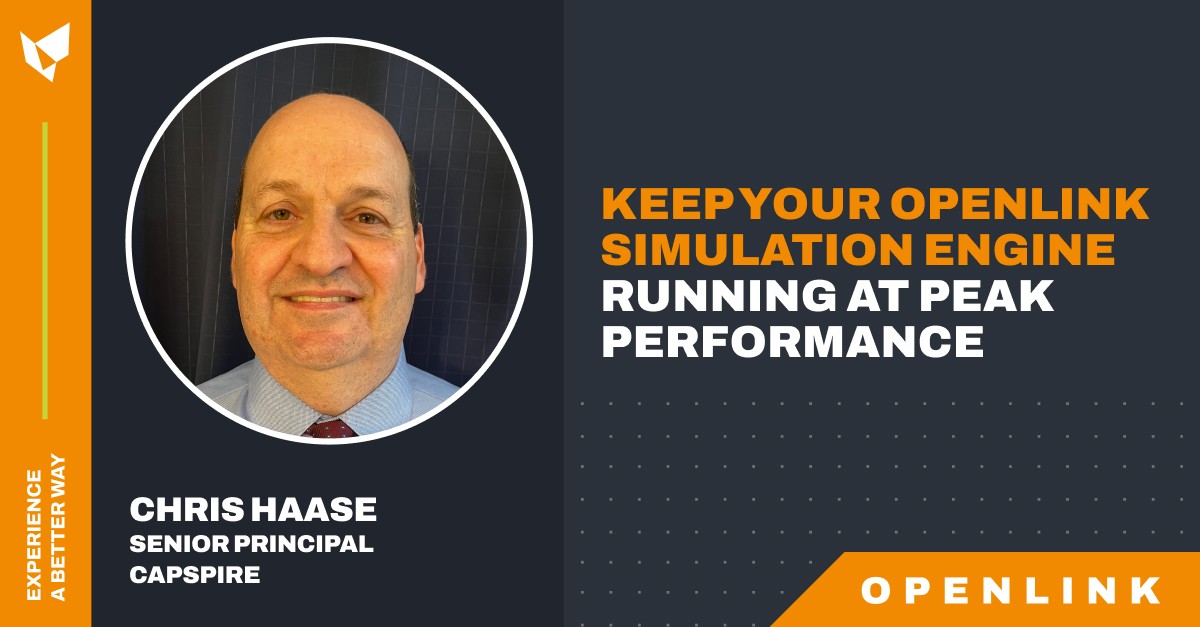 EXPERIENCE A BETTER WAY

CHRIS HAASE
SENIOR PRINCIPAL
CAPSPIRE

KEEP YOUR OPENLINK SIMULATION ENGINE RUNNING AT PEAK PERFORMANCE

OPENLINK